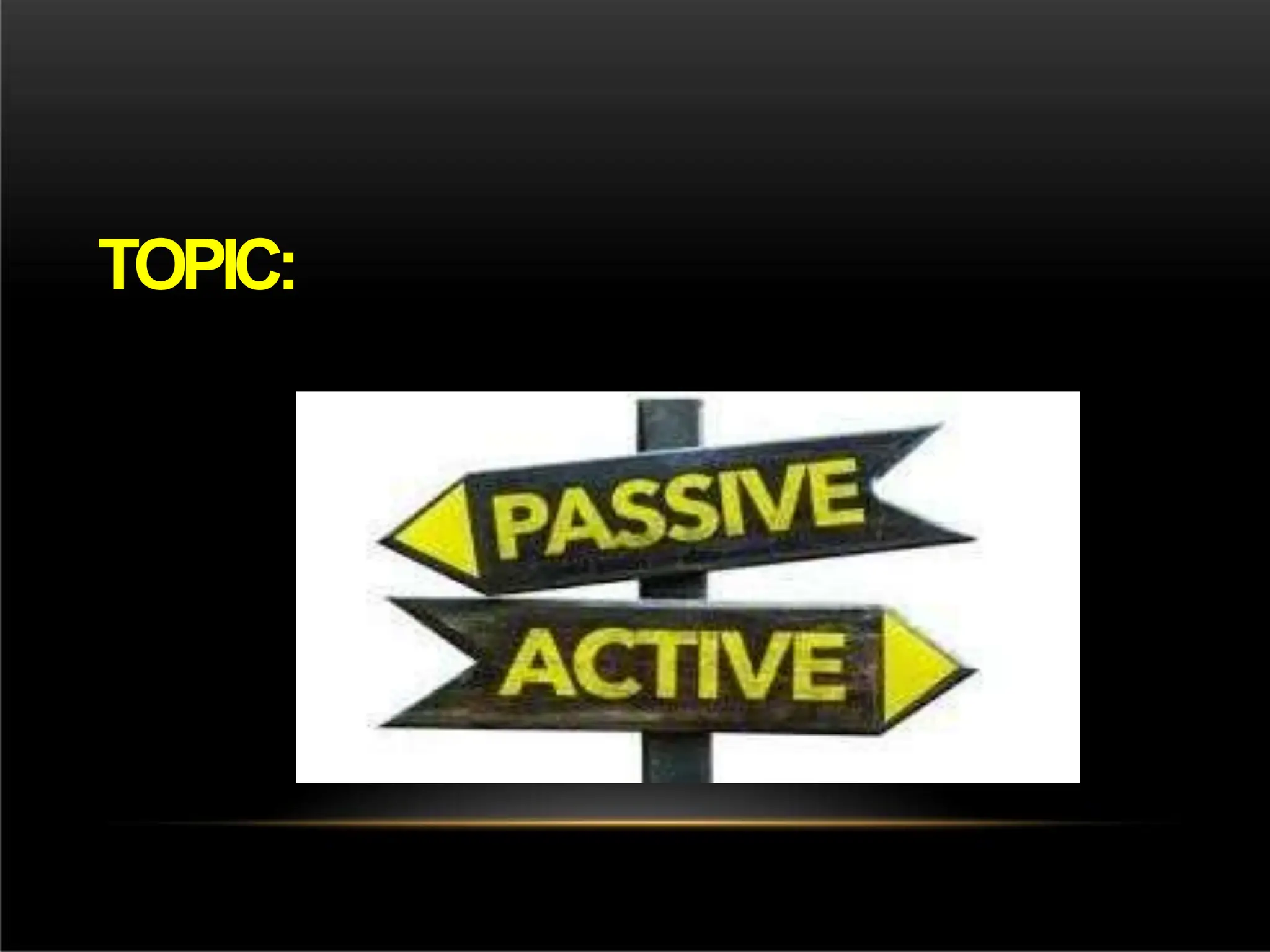 TOPIC:

PASSIVE

ACTIVE